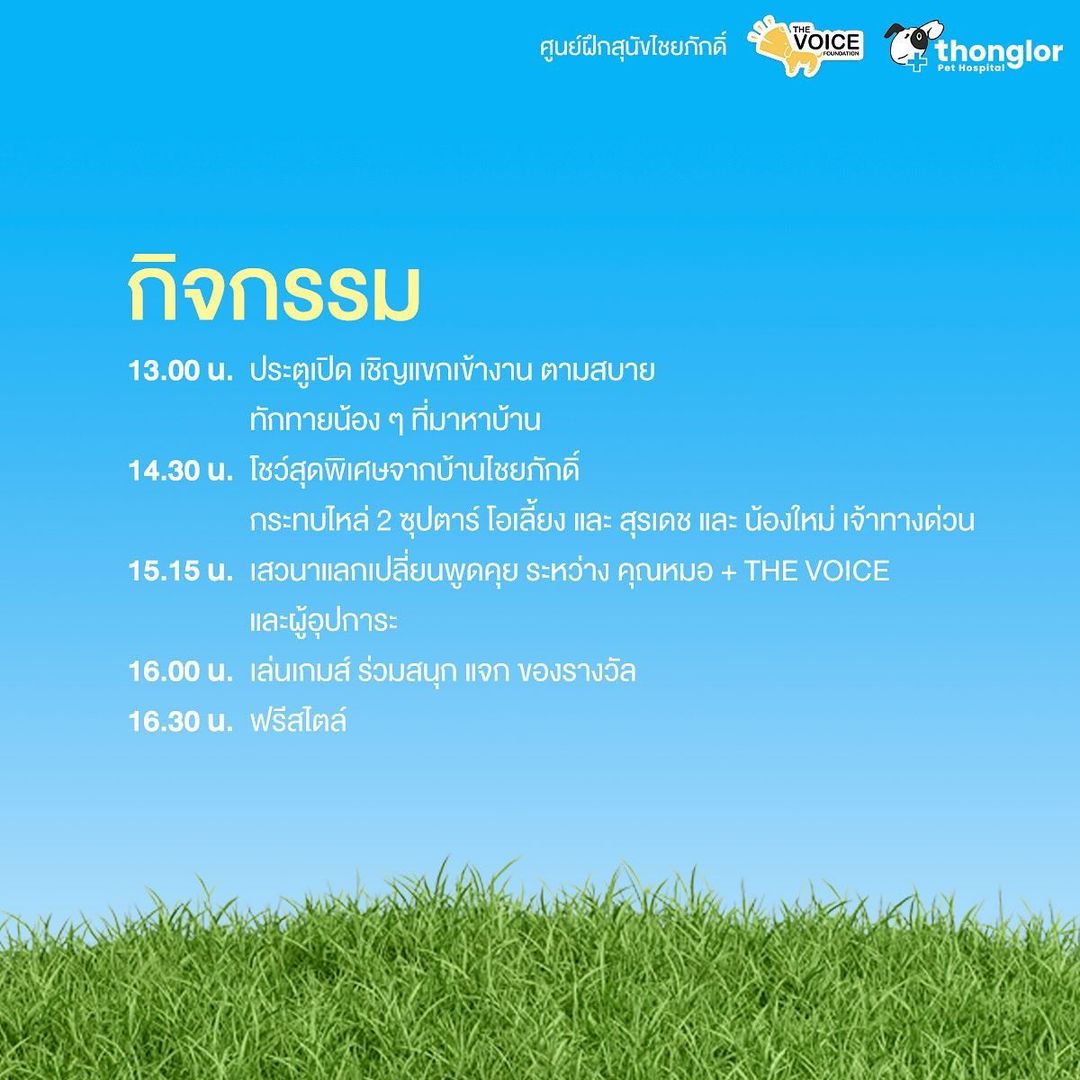 ศูนย์ฝึกสุนัขไชยภักดิ์ THE VOICE FOUNDATION thonglor Pet Hospital

กิจกรรม

13.00 น. ประตูเปิด เชิญแขกเข้างาน ตามสบาย ทักทายน้อง ๆ ที่มาหาบ้าน

14.30 น. โชว์สุดพิเศษจากบ้านไชยภักดิ์ กระทบไหล่ 2 ซุปตาร์ โอเลี้ยง และ สุรเดช และ น้องใหม่ เจ้าทางด่วน

15.15 น. เสวนาแลกเปลี่ยนพูดคุย ระหว่าง คุณหมอ + THE VOICE และผู้อุปการะ

16.00 น. เล่นเกมส์ ร่วมสนุก แจก ของรางวัล

16.30 น. ฟรีสไตล์